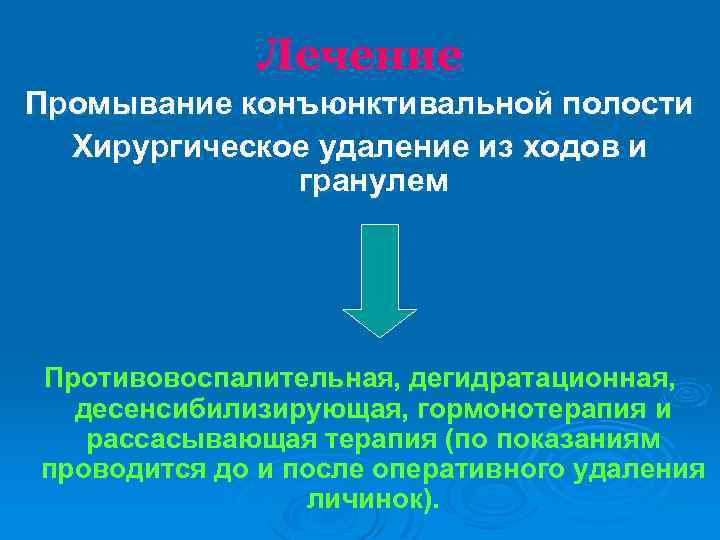 Лечение

Промывание конъюнктивальной полости

Хирургическое удаление из ходов и гранулем

Противовоспалительная, дегидратационная, десенсибилизирующая, гормонотерапия и рассасывающая терапия (по показаниям проводится до и после оперативного удаления личинок).